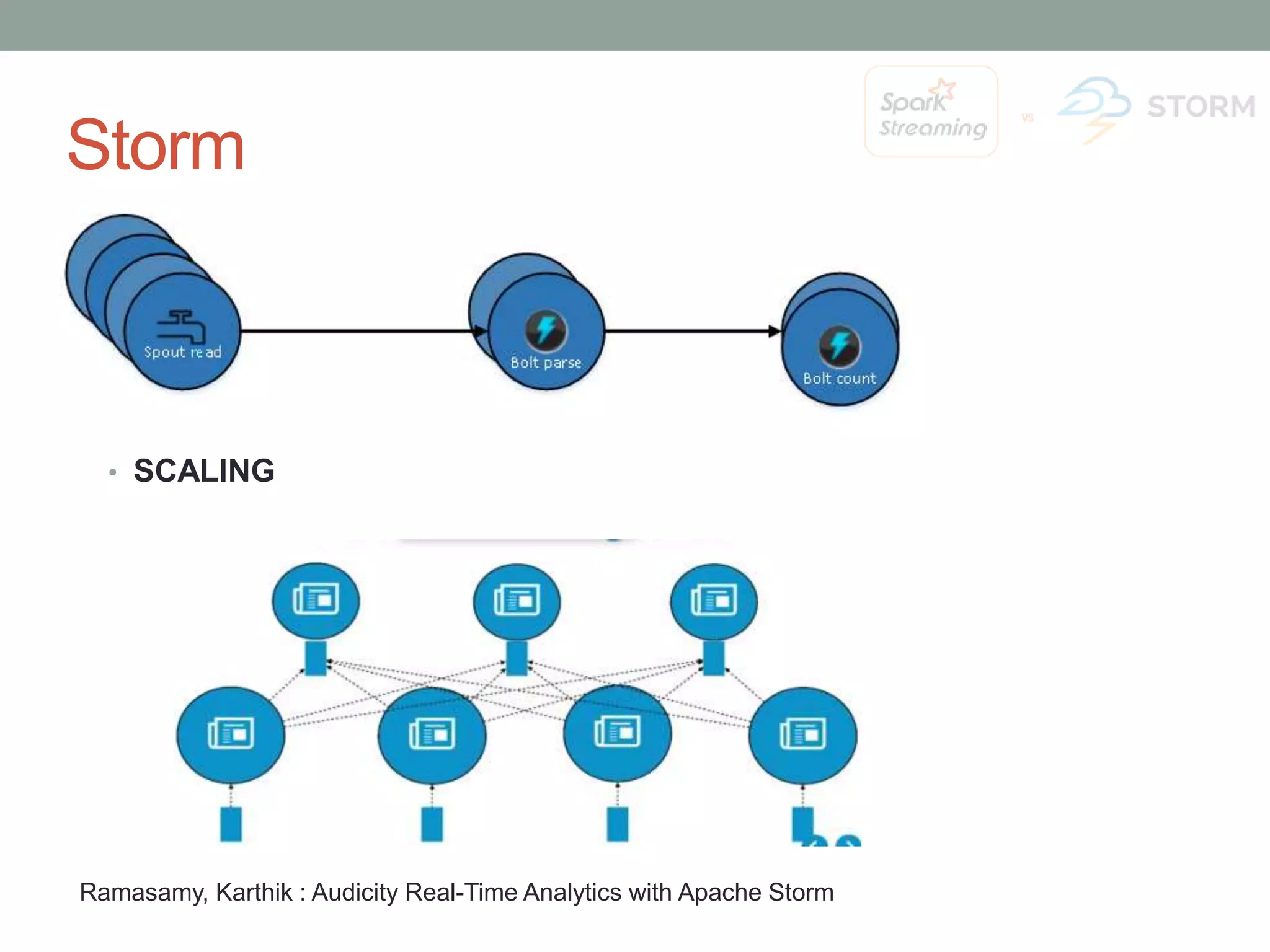 Spark Streaming vs STORM

Storm

Spout read

Bolt parse

Bolt count

• SCALING

Ramasamy, Karthik : Audicity Real-Time Analytics with Apache Storm